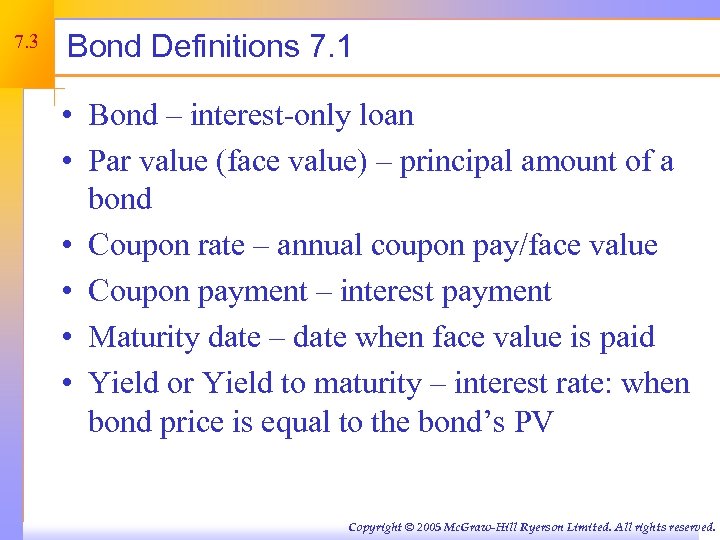 7.3

Bond Definitions 7.1

• Bond – interest-only loan
• Par value (face value) – principal amount of a bond
• Coupon rate – annual coupon pay/face value
• Coupon payment – interest payment
• Maturity date – date when face value is paid
• Yield or Yield to maturity – interest rate: when bond price is equal to the bond's PV

Copyright © 2005 McGraw-Hill Ryerson Limited. All rights reserved.